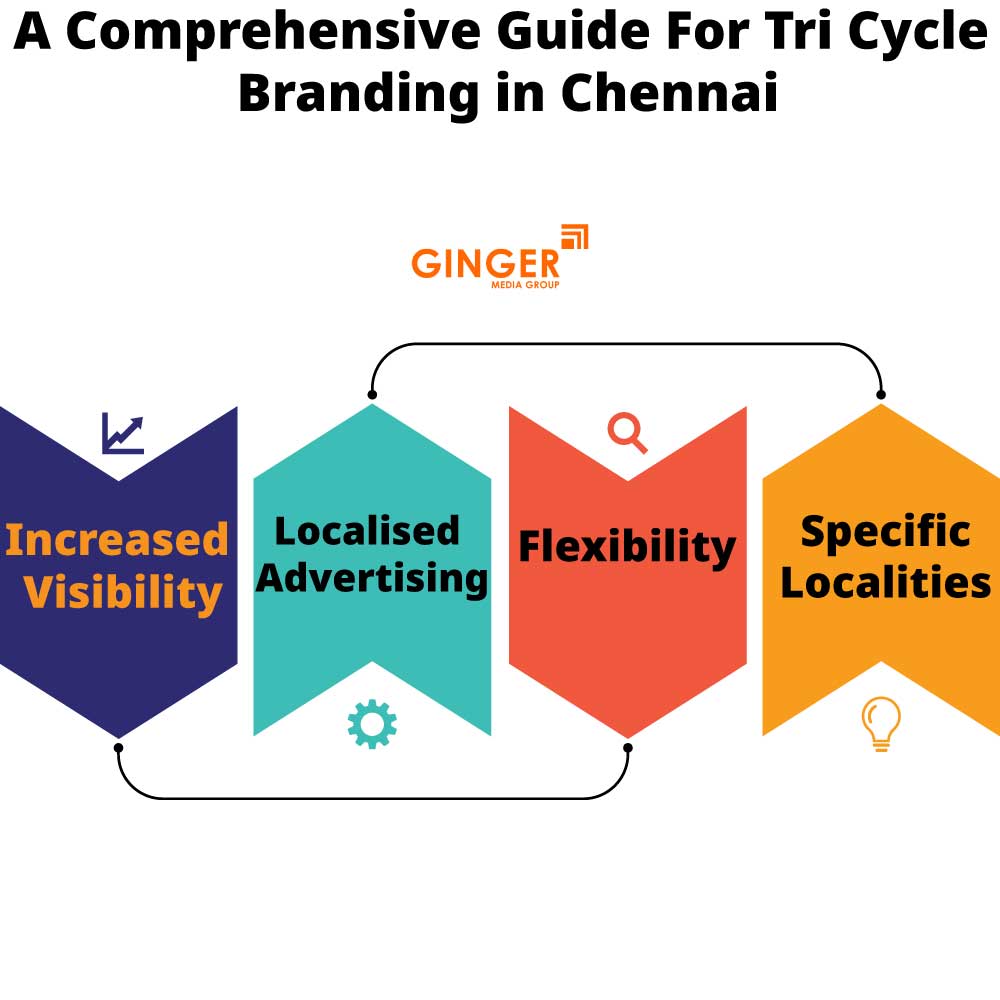 A Comprehensive Guide For Tri Cycle Branding in Chennai

GINGER
MEDIA GROUP

Increased Visibility

Localised Advertising

Flexibility

Specific Localities